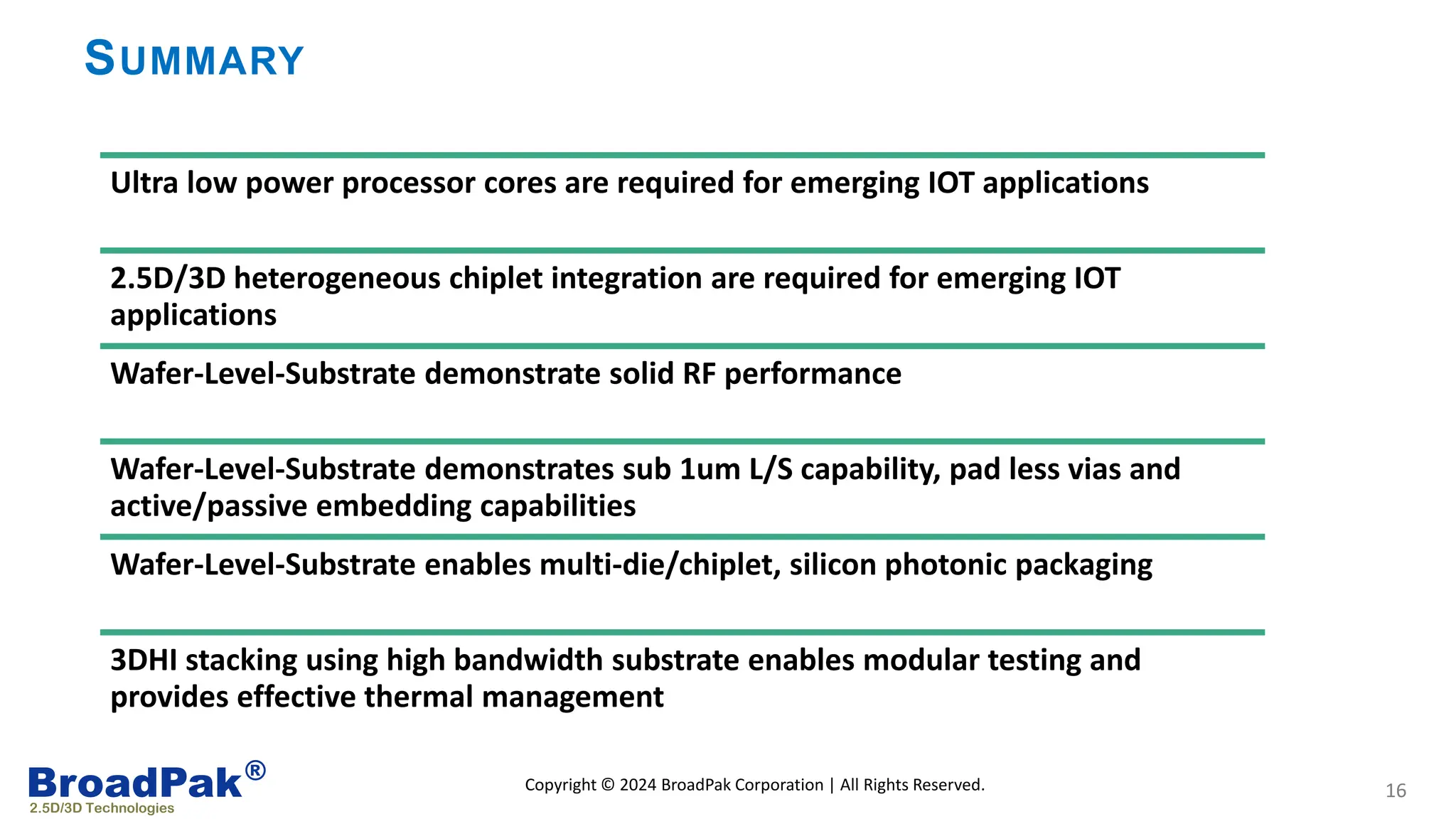 SUMMARY

Ultra low power processor cores are required for emerging IOT applications

2.5D/3D heterogeneous chiplet integration are required for emerging IOT applications

Wafer-Level-Substrate demonstrate solid RF performance

Wafer-Level-Substrate demonstrates sub 1um L/S capability, pad less vias and active/passive embedding capabilities

Wafer-Level-Substrate enables multi-die/chiplet, silicon photonic packaging

3DHI stacking using high bandwidth substrate enables modular testing and provides effective thermal management

BroadPak®
2.5D/3D Technologies

Copyright © 2024 BroadPak Corporation | All Rights Reserved.

16